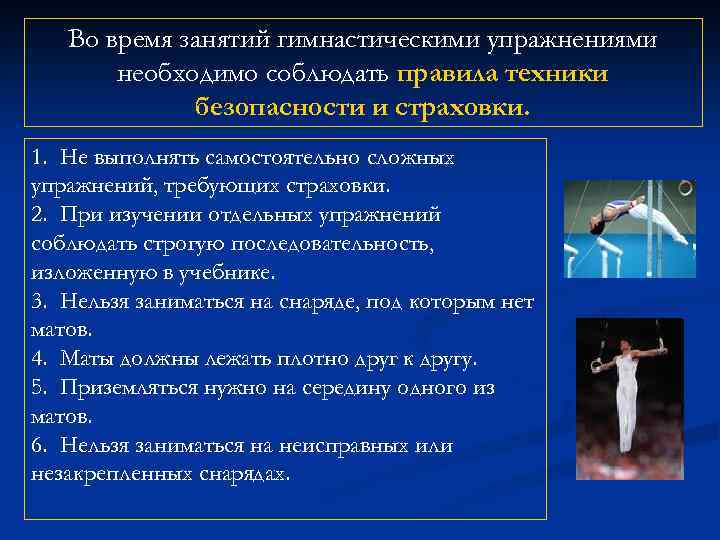 Во время занятий гимнастическими упражнениями необходимо соблюдать правила техники безопасности и страховки.

1. Не выполнять самостоятельно сложных упражнений, требующих страховки.
2. При изучении отдельных упражнений соблюдать строгую последовательность, изложенную в учебнике.
3. Нельзя заниматься на снаряде, под которым нет матов.
4. Маты должны лежать плотно друг к другу.
5. Приземляться нужно на середину одного из матов.
6. Нельзя заниматься на неисправных или незакрепленных снарядах.